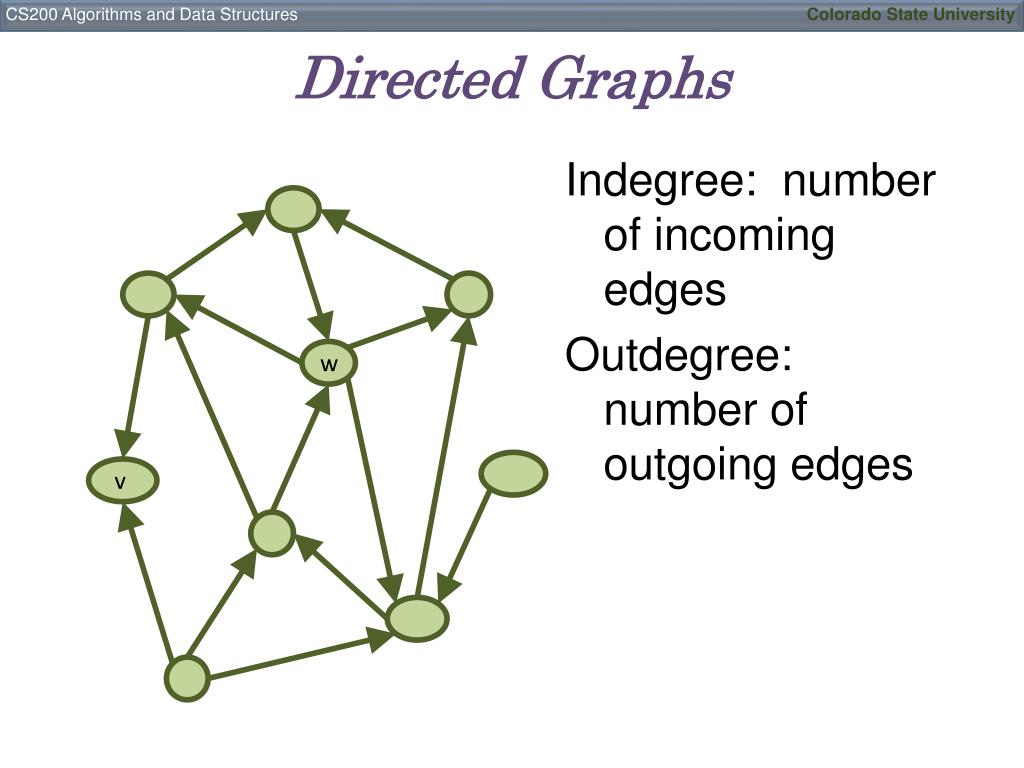 CS200 Algorithms and Data Structures

Colorado State University

Directed Graphs

w

v

Indegree: number of incoming edges

Outdegree: number of outgoing edges